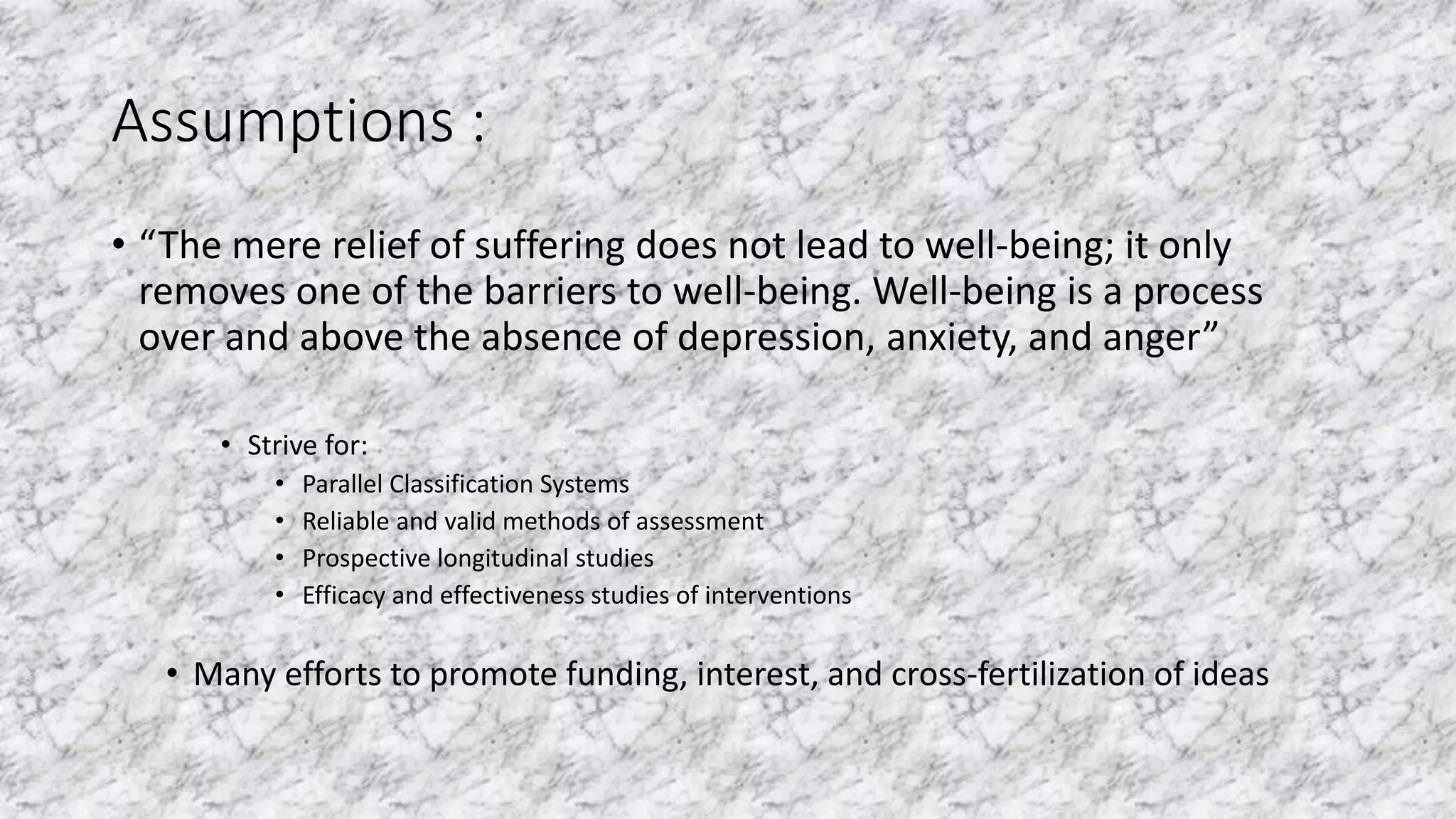 Assumptions :

• “The mere relief of suffering does not lead to well-being; it only removes one of the barriers to well-being. Well-being is a process over and above the absence of depression, anxiety, and anger”

• Strive for:
  • Parallel Classification Systems
  • Reliable and valid methods of assessment
  • Prospective longitudinal studies
  • Efficacy and effectiveness studies of interventions

• Many efforts to promote funding, interest, and cross-fertilization of ideas